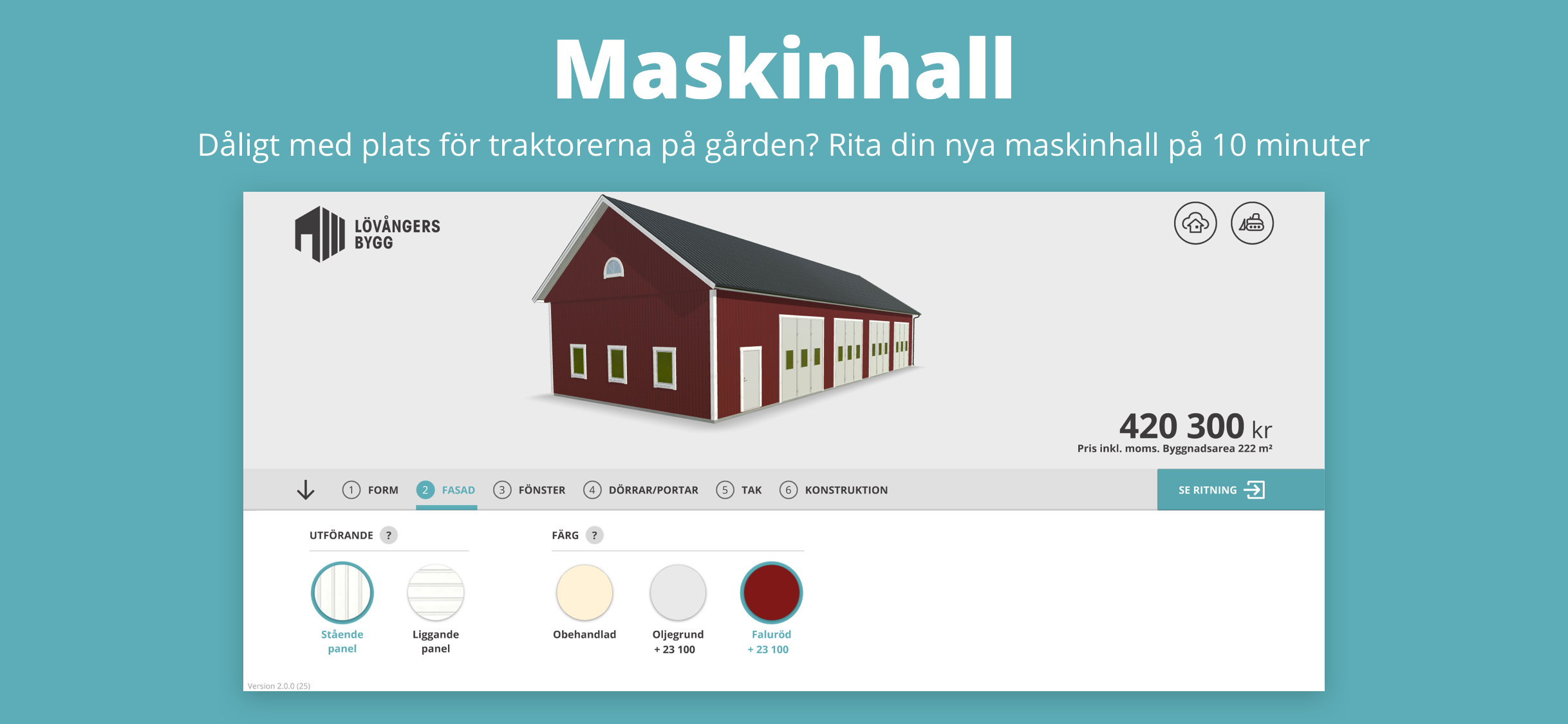 Maskinhall

Dåligt med plats för traktorerna på gården? Rita din nya maskinhall på 10 minuter

LÖVÅNGERS BYGG

420 300 kr
Pris inkl. moms. Byggnadsarea 222 m²

1 FORM 2 FASAD 3 FÖNSTER 4 DÖRRAR/PORTAR 5 TAK 6 KONSTRUKTION

SE RITNING

UTFÖRANDE ?

Stående panel

Liggande panel

FÄRG ?

Obehandlad

Oljegrund + 23 100

Faluröd + 23 100

Version 2.0.0 (25)